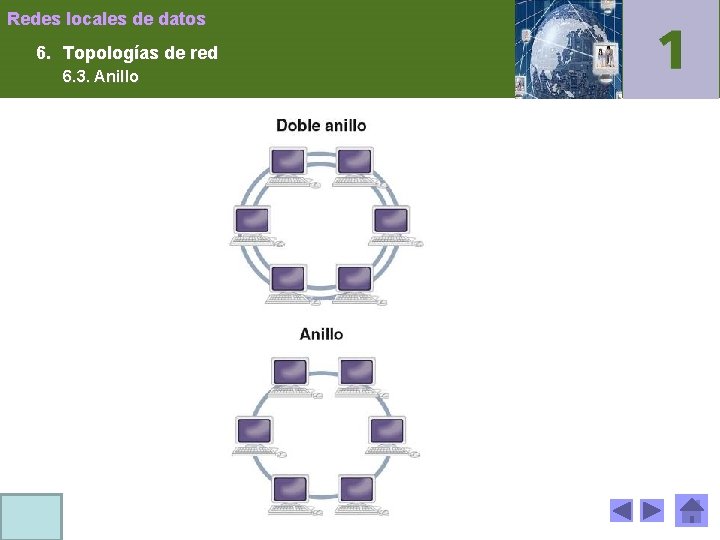 Redes locales de datos

6. Topologías de red
6.3. Anillo

1

Doble anillo

Anillo